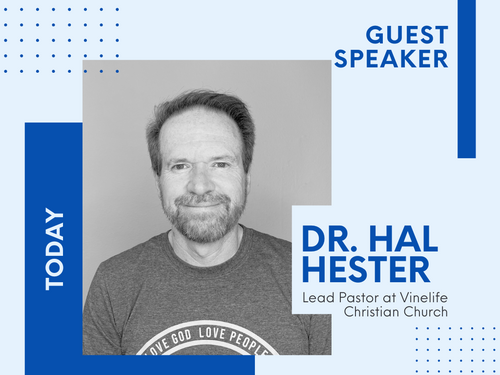 GUEST SPEAKER

TODAY

DR. HAL HESTER

Lead Pastor at Vinelife Christian Church

LOVE GOD LOVE PEOPLE